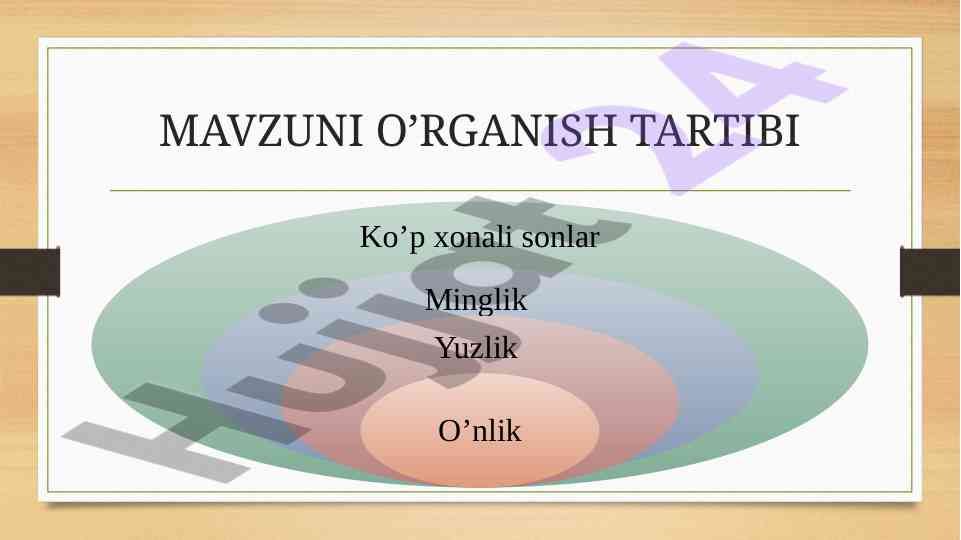 MAVZUNI O’RGANISH TARTIBI

Ko’p xonali sonlar

Minglik

Yuzlik

O’nlik

Hujjat 24